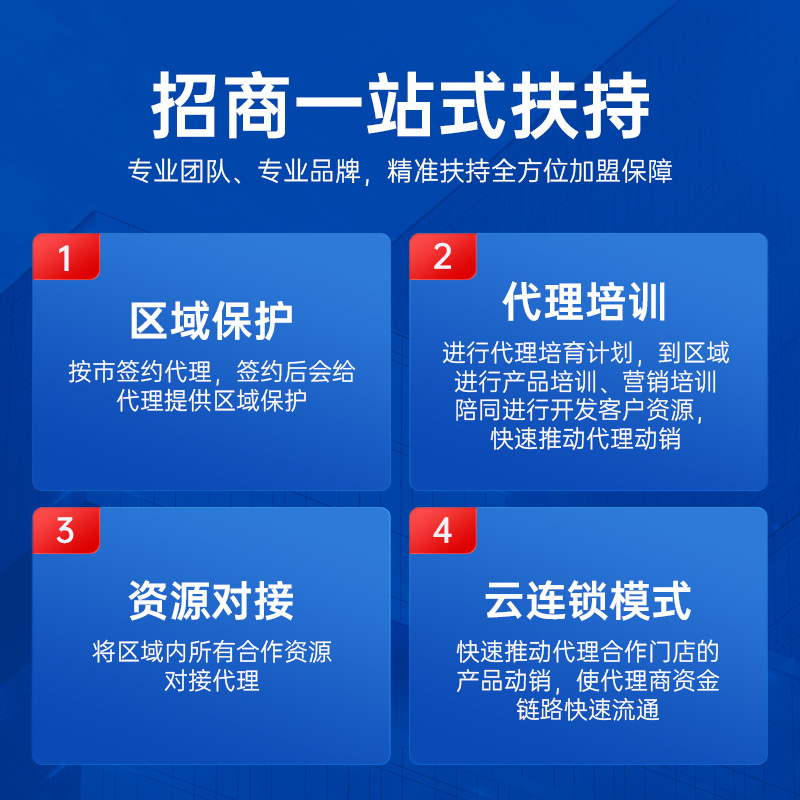 招商一站式扶持

专业团队、专业品牌，精准扶持全方位加盟保障

1

区域保护

按市签约代理，签约后会给代理提供区域保护

2

代理培训

进行代理培育计划，到区域进行产品培训、营销培训陪同进行开发客户资源，快速推动代理动销

3

资源对接

将区域内所有合作资源对接代理

4

云连锁模式

快速推动代理合作门店的产品动销，使代理商资金链路快速流通